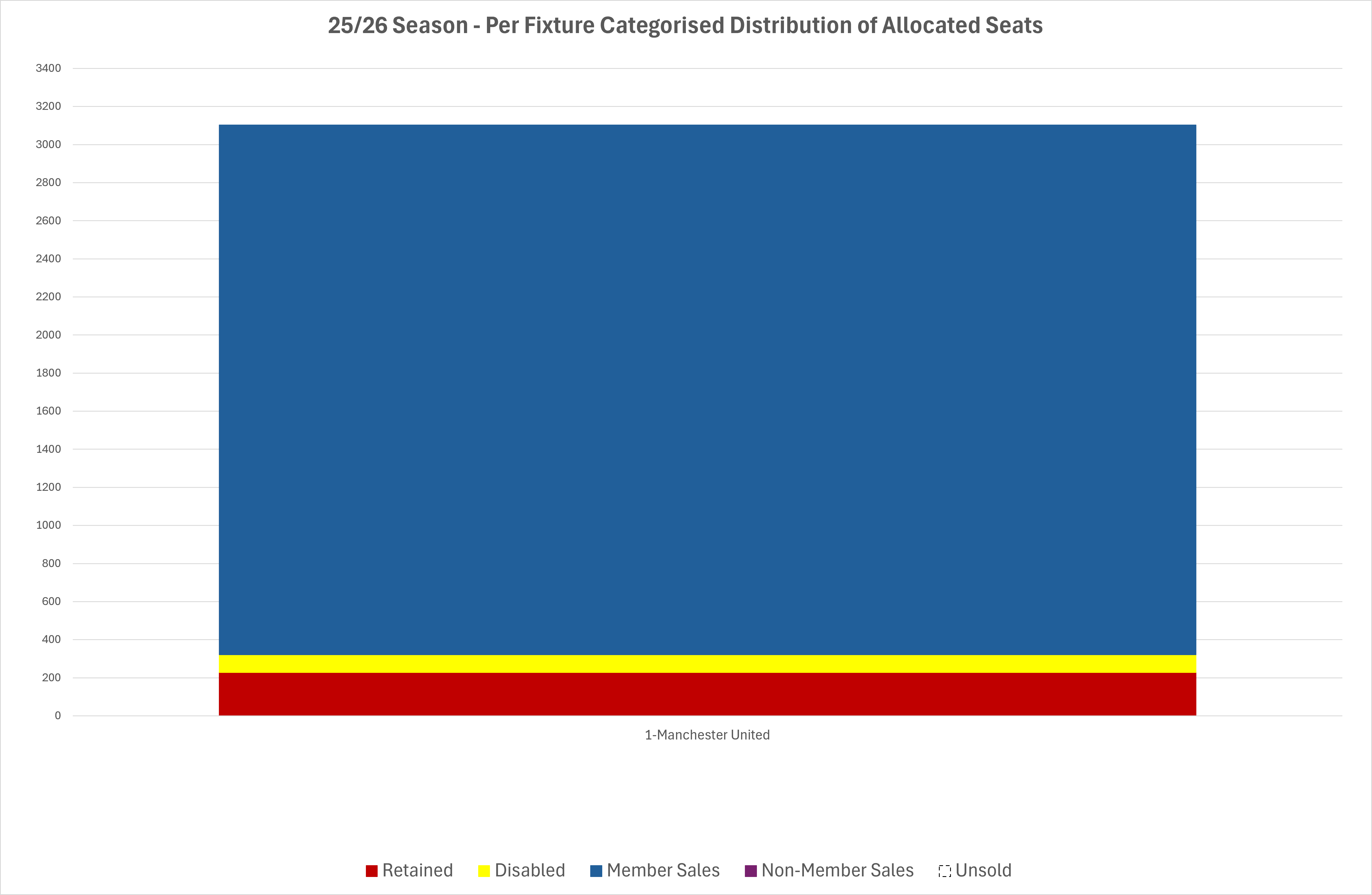 25/26 Season - Per Fixture Categorised Distribution of Allocated Seats

3400
3200
3000
2800
2600
2400
2200
2000
1800
1600
1400
1200
1000
800
600
400
200
0

1-Manchester United

Retained Disabled Member Sales Non-Member Sales Unsold